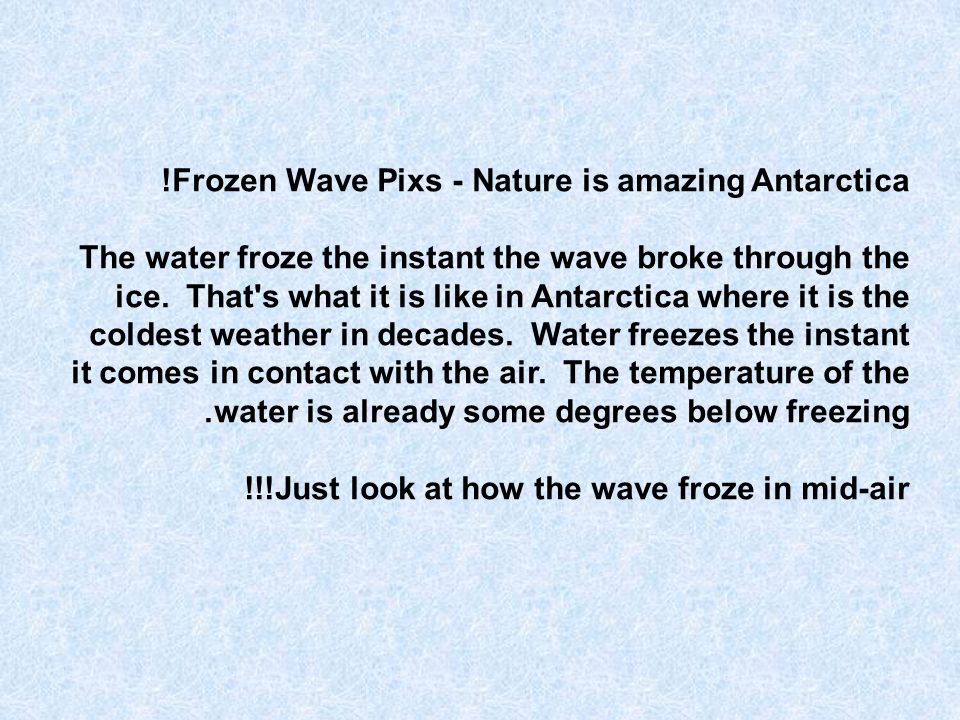 !Frozen Wave Pixs - Nature is amazing Antarctica

The water froze the instant the wave broke through the ice. That's what it is like in Antarctica where it is the coldest weather in decades. Water freezes the instant it comes in contact with the air. The temperature of the .water is already some degrees below freezing

!!!Just look at how the wave froze in mid-air